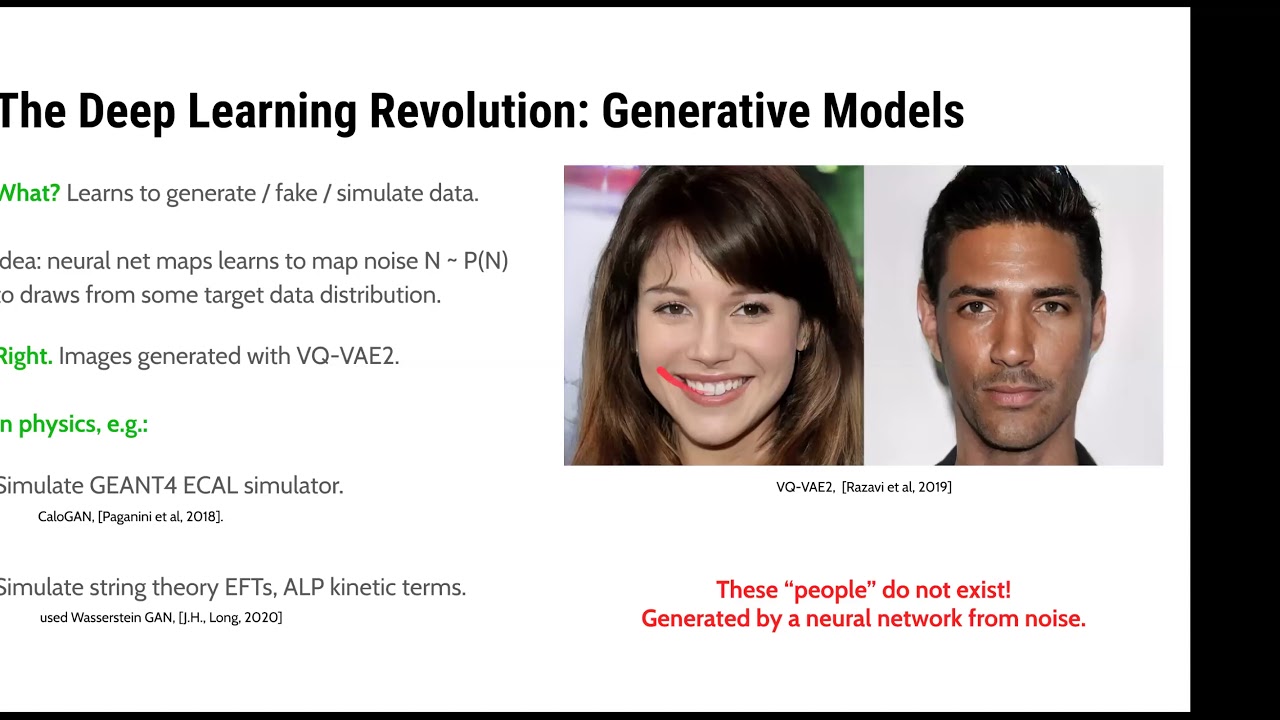 The Deep Learning Revolution: Generative Models

What? Learns to generate / fake / simulate data.

dea: neural net maps learns to map noise N ~ P(N) o draws from some target data distribution.

Right. Images generated with VQ-VAE2.

n physics, e.g.:

Simulate GEANT4 ECAL simulator.
CaloGAN, [Paganini et al, 2018].

Simulate string theory EFTs, ALP kinetic terms.
used Wasserstein GAN, [J.H., Long, 2020]

VQ-VAE2, [Razavi et al, 2019]

These “people” do not exist!
Generated by a neural network from noise.